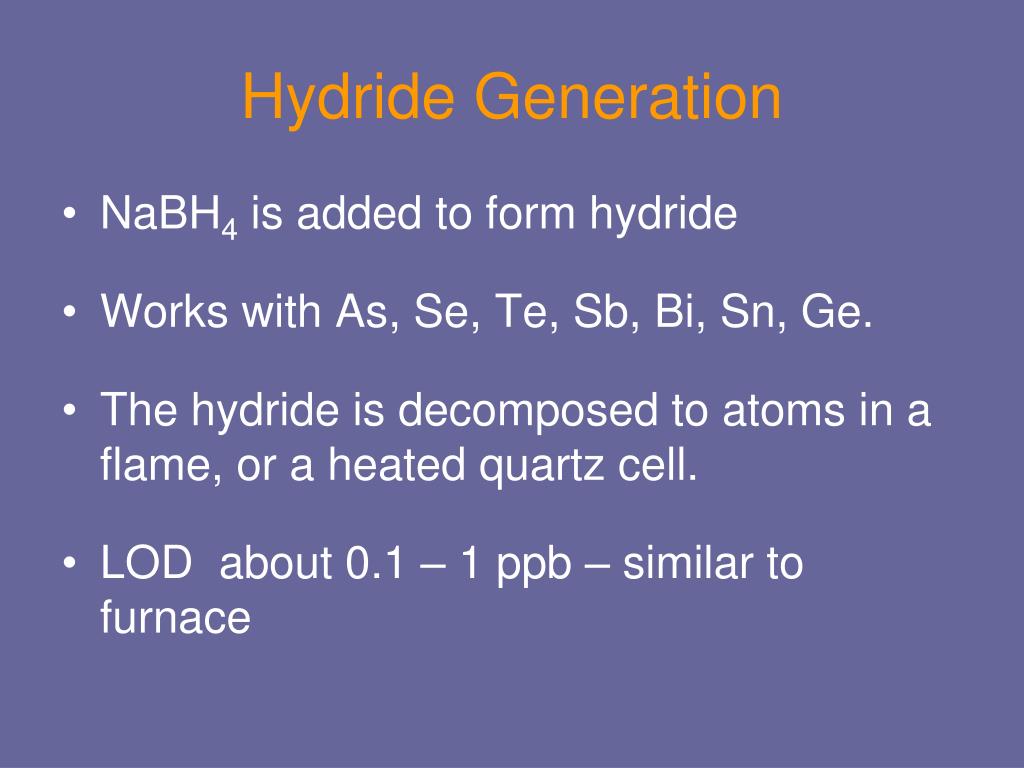 Hydride Generation

• $NaBH_4$ is added to form hydride

• Works with As, Se, Te, Sb, Bi, Sn, Ge.

• The hydride is decomposed to atoms in a flame, or a heated quartz cell.

• LOD about 0.1 – 1 ppb – similar to furnace